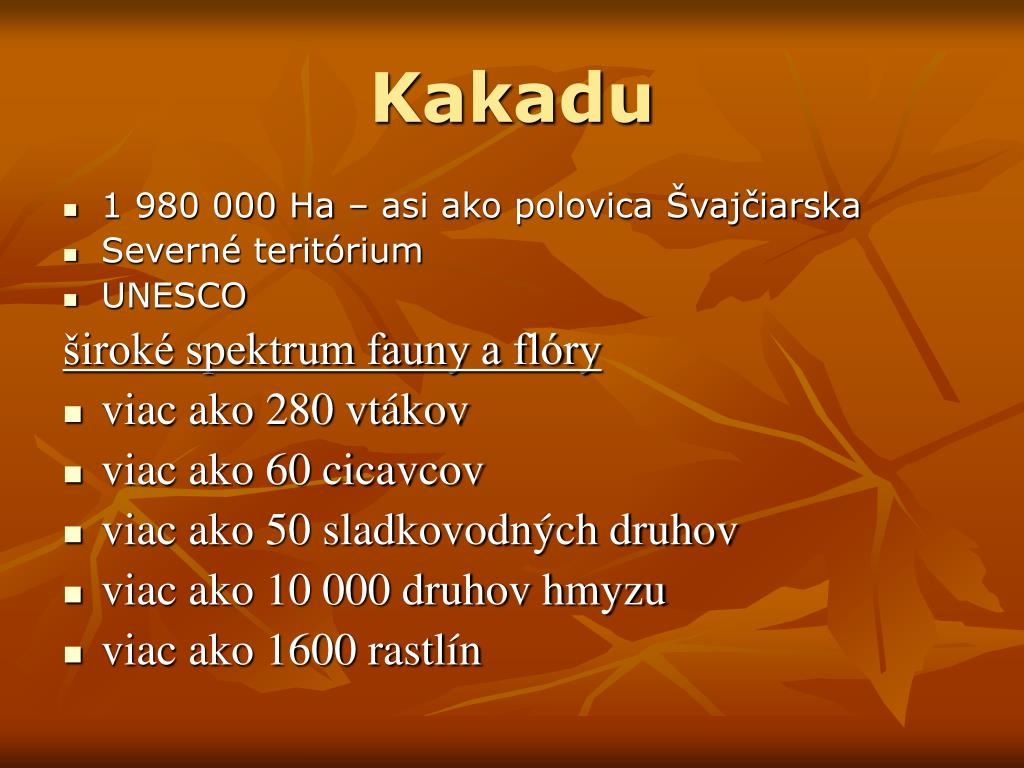 Kakadu

- 1 980 000 Ha – asi ako polovica Švajčiarska
- Severné teritórium
- UNESCO

široké spektrum fauny a flóry

- viac ako 280 vtákov
- viac ako 60 cicavcov
- viac ako 50 sladkovodných druhov
- viac ako 10 000 druhov hmyzu
- viac ako 1600 rastlín